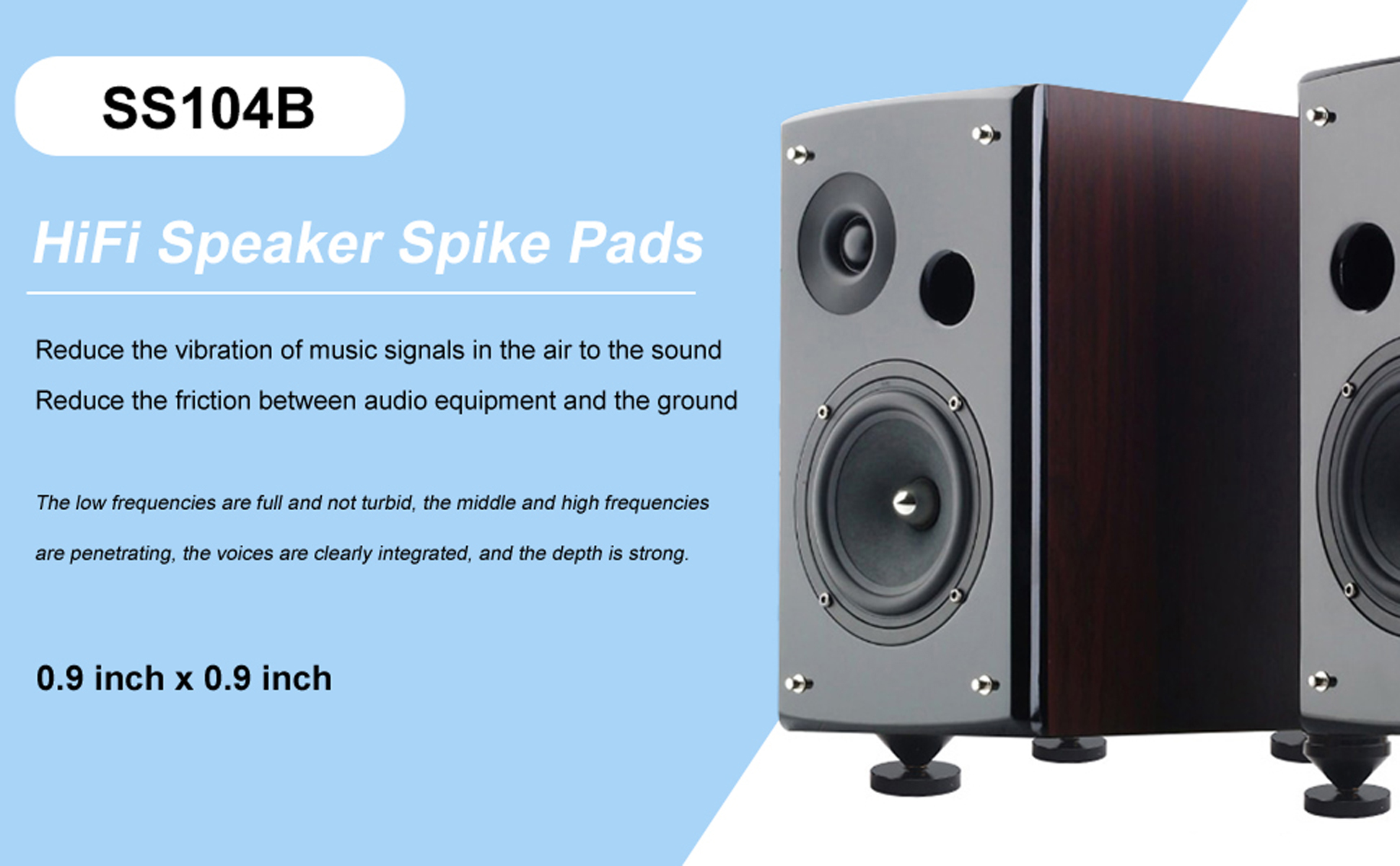 SS104B

HiFi Speaker Spike Pads

Reduce the vibration of music signals in the air to the sound

Reduce the friction between audio equipment and the ground

The low frequencies are full and not turbid, the middle and high frequencies are penetrating, the voices are clearly integrated, and the depth is strong.

0.9 inch x 0.9 inch